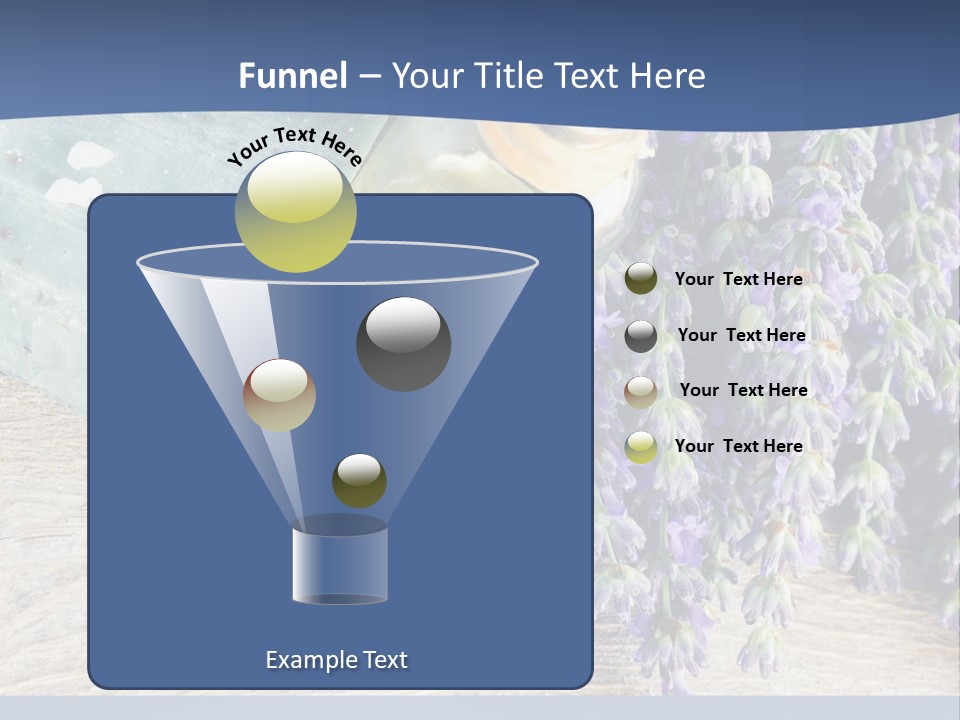 Funnel – Your Title Text Here

Your Text Here

Your Text Here

Your Text Here

Your Text Here

Your Text Here

Example Text